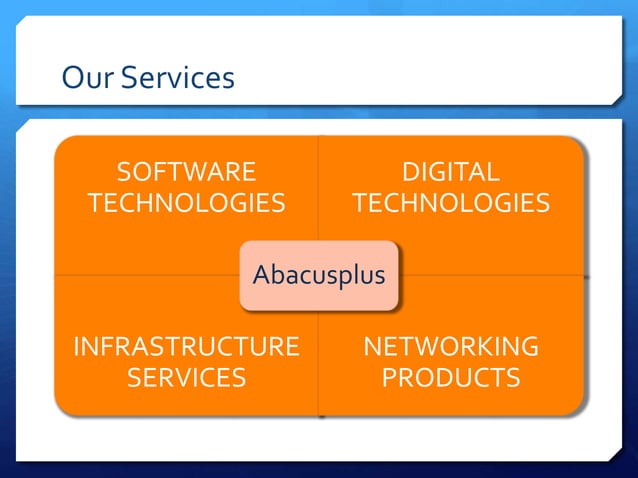 Our Services

SOFTWARE TECHNOLOGIES

DIGITAL TECHNOLOGIES

Abacusplus

INFRASTRUCTURE SERVICES

NETWORKING PRODUCTS